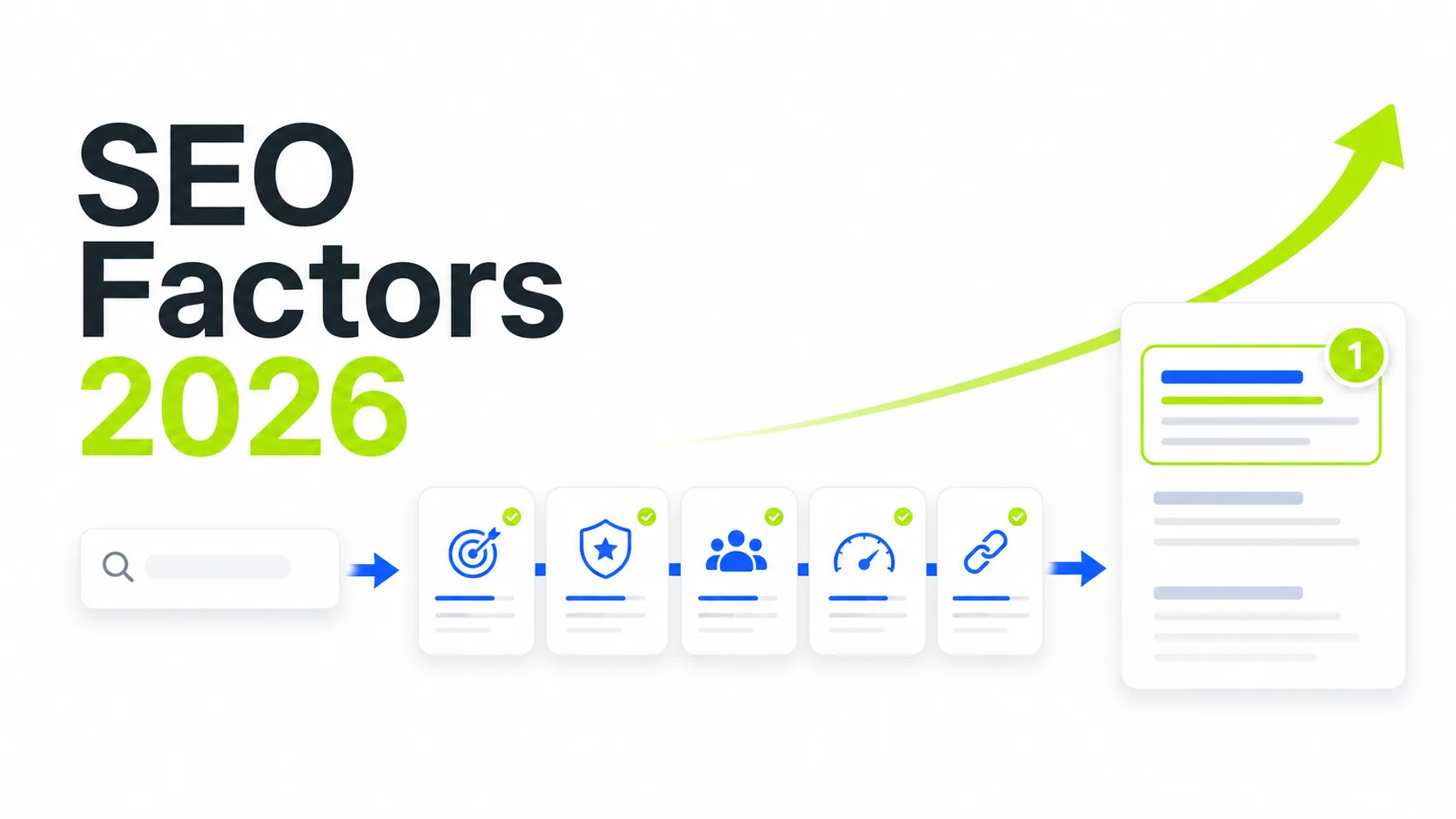 SEO
Factors
2026

1